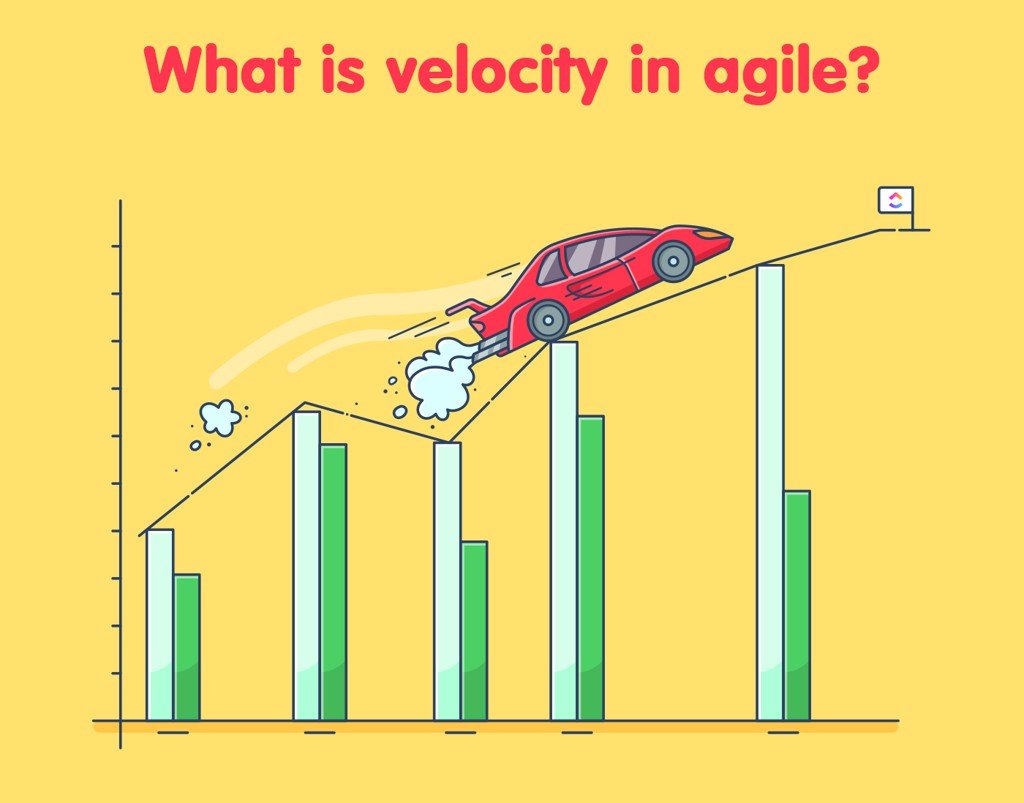 What is velocity in agile?